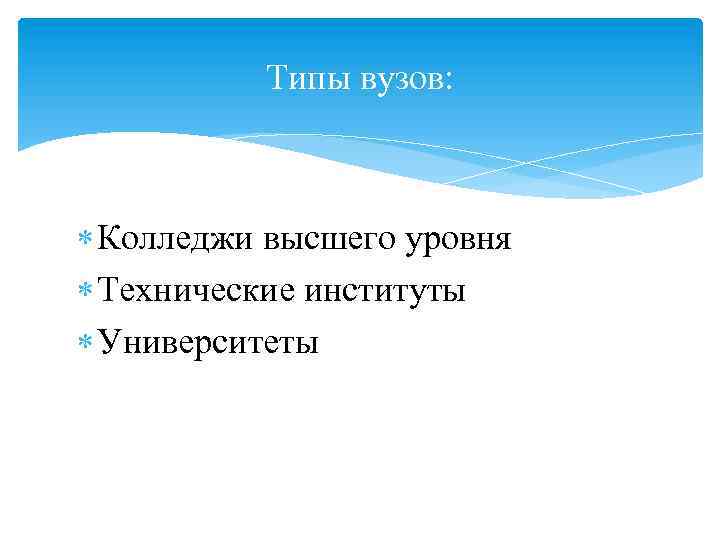 Типы вузов:

* Колледжи высшего уровня
* Технические институты
* Университеты